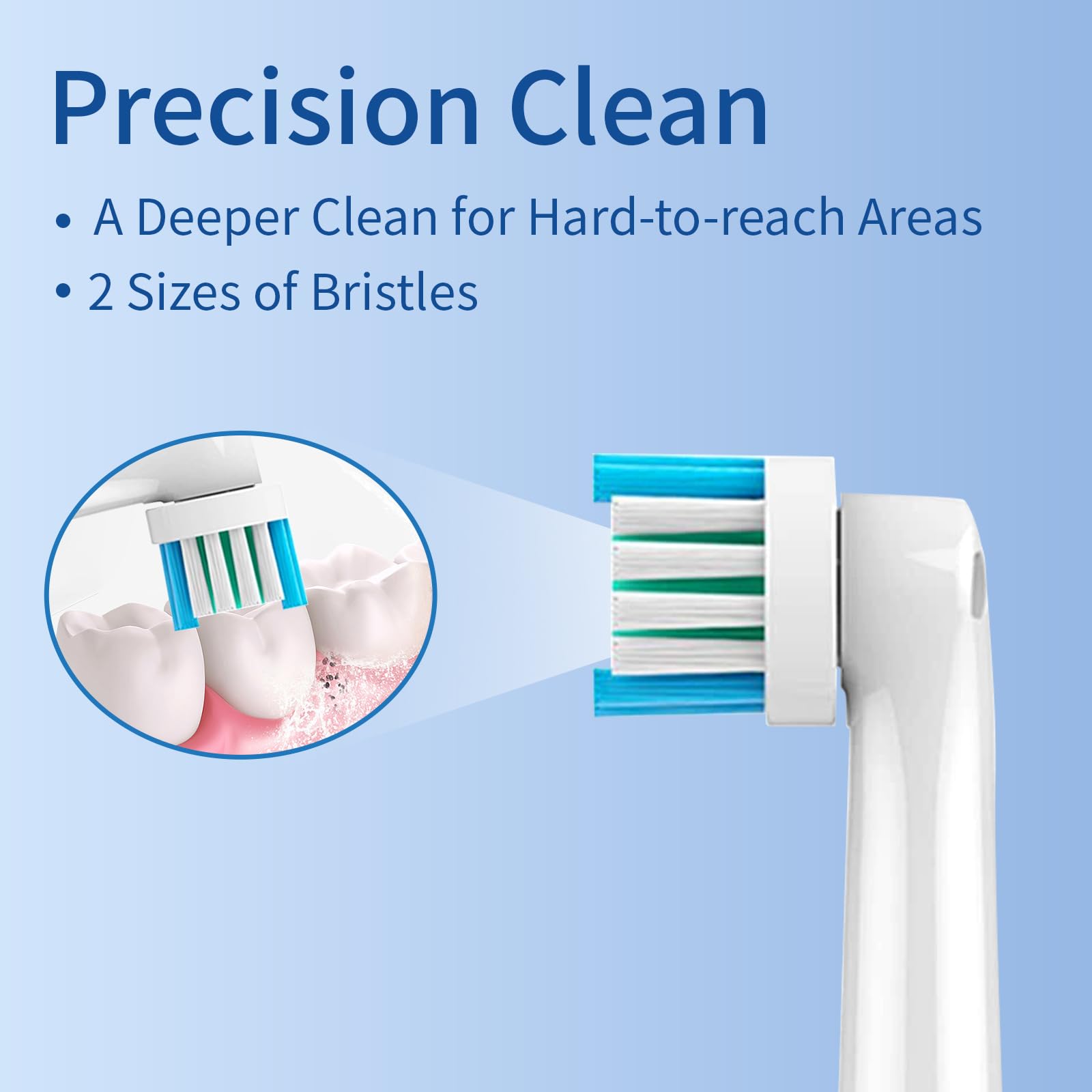 Precision Clean

• A Deeper Clean for Hard-to-reach Areas
• 2 Sizes of Bristles